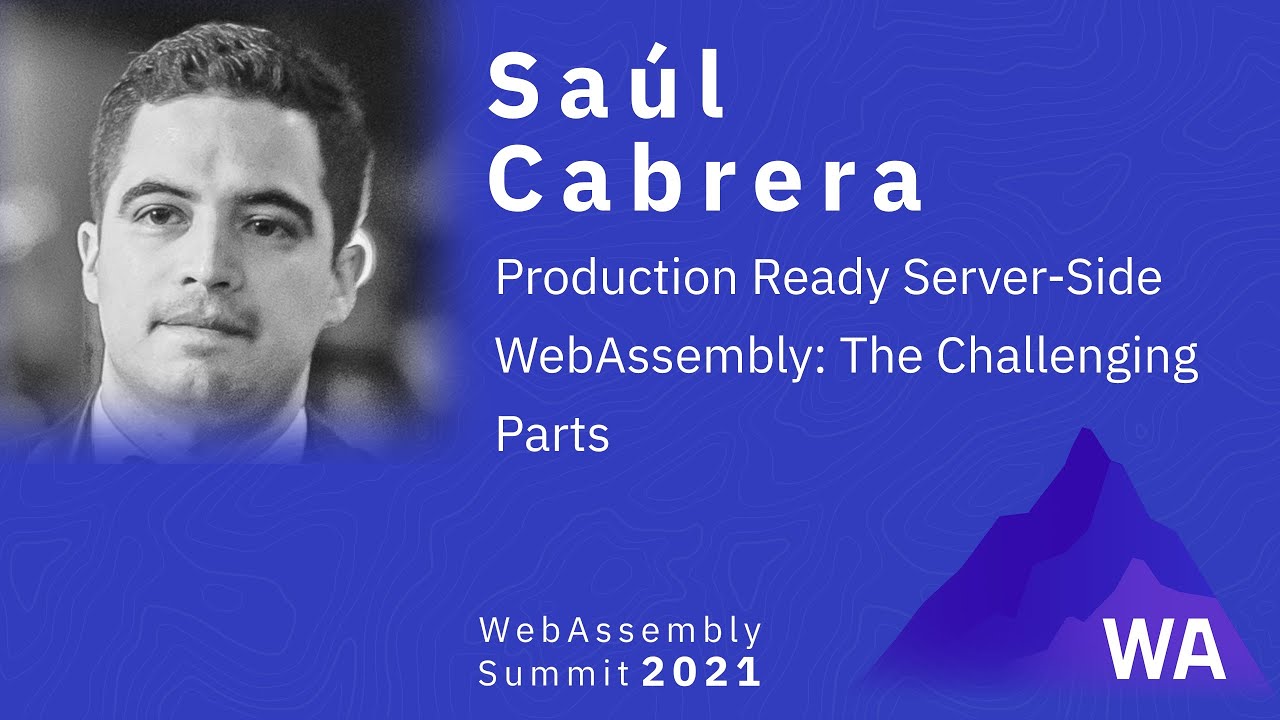 Saúl Cabrera

Production Ready Server-Side WebAssembly: The Challenging Parts

WebAssembly Summit 2021

WA